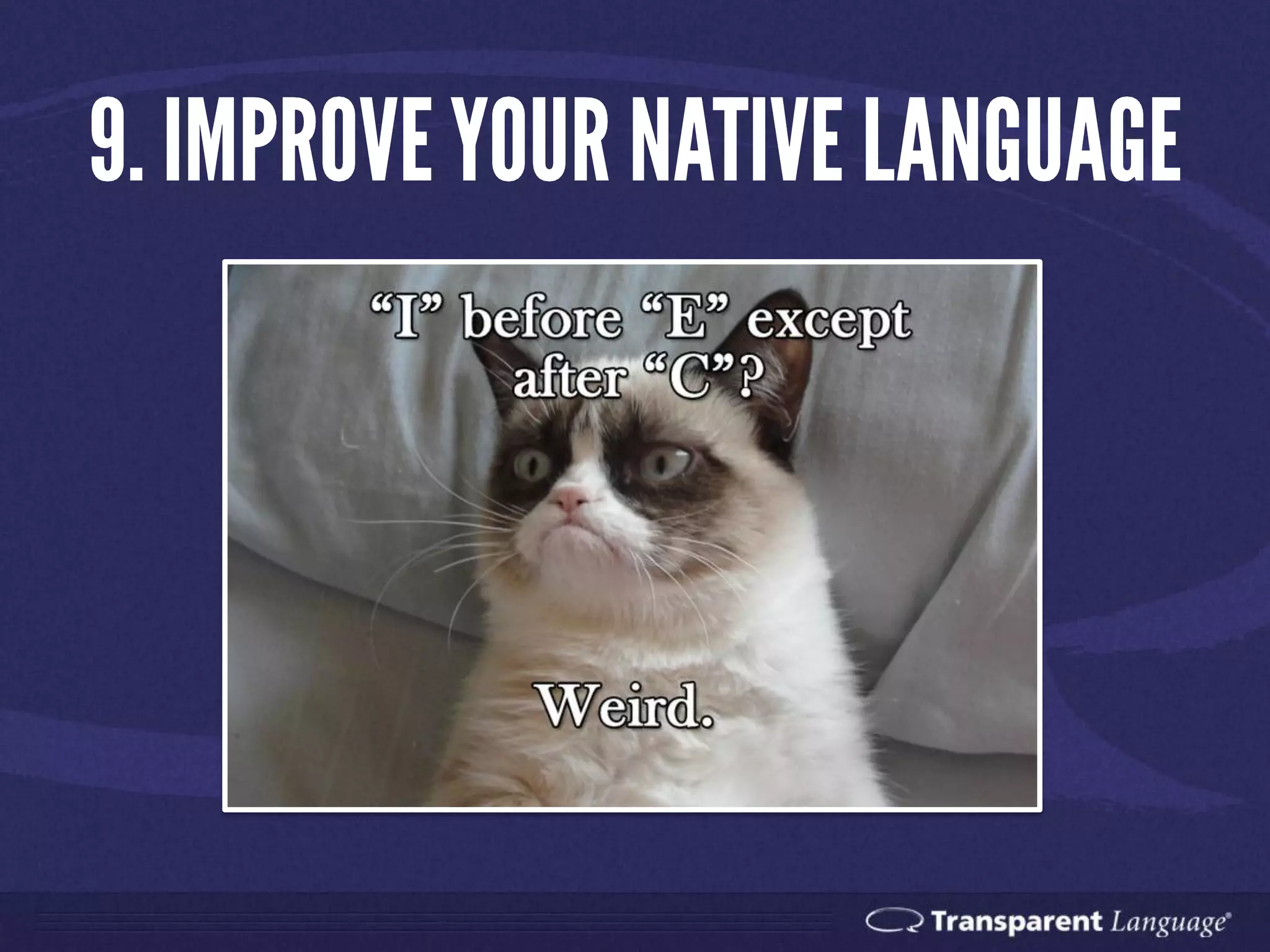 9. IMPROVE YOUR NATIVE LANGUAGE

“I” before “E” except after “C”?

Weird.

Transparent Language®